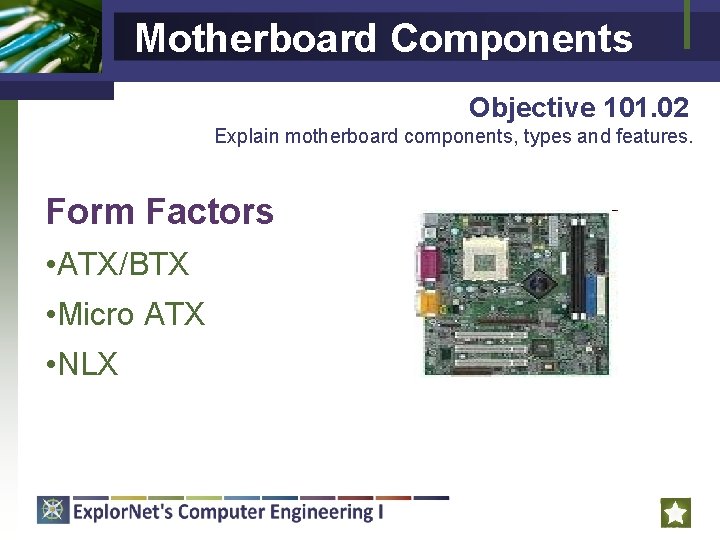 Motherboard Components

Objective 101.02
Explain motherboard components, types and features.

Form Factors

•ATX/BTX

•Micro ATX

•NLX

ExplorNet's Computer Engineering I